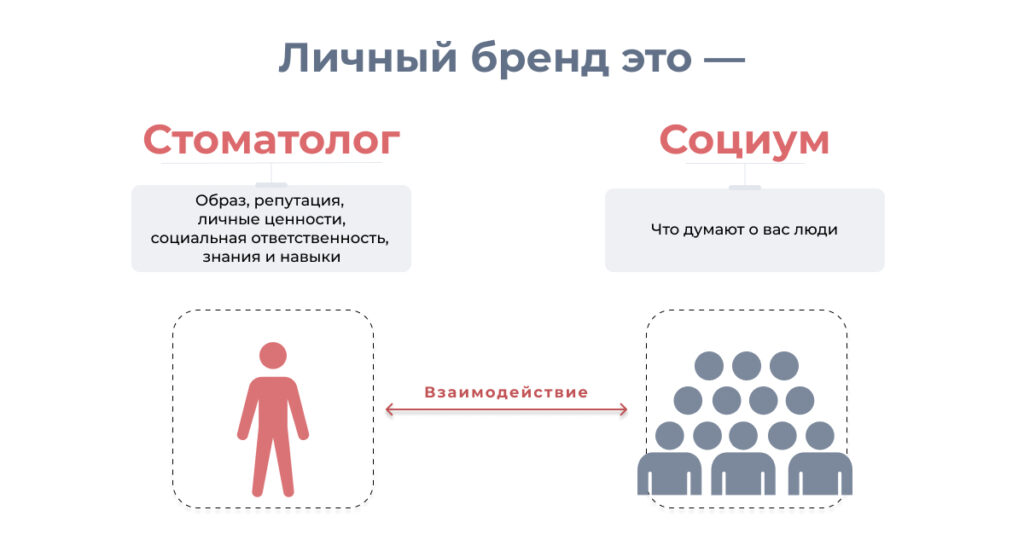 Личный бренд это —

Стоматолог

Образ, репутация, личные ценности, социальная ответственность, знания и навыки

Социум

Что думают о вас люди

Взаимодействие